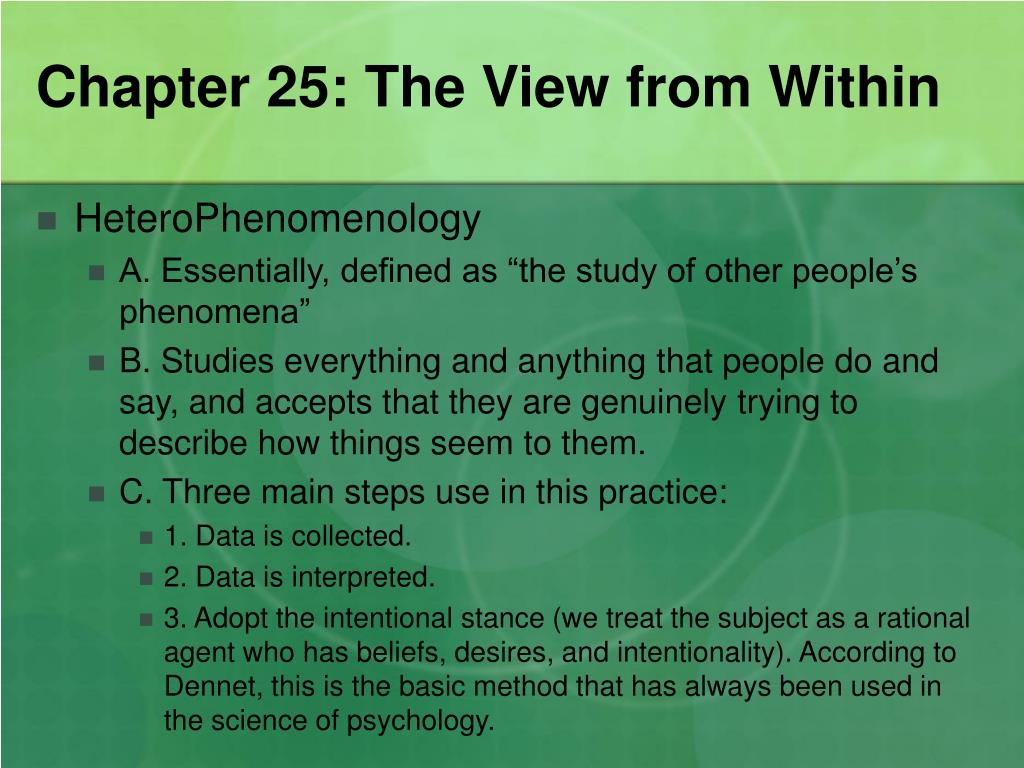 Chapter 25: The View from Within

HeteroPhenomenology

A. Essentially, defined as “the study of other people’s phenomena”

B. Studies everything and anything that people do and say, and accepts that they are genuinely trying to describe how things seem to them.

C. Three main steps use in this practice:

1. Data is collected.

2. Data is interpreted.

3. Adopt the intentional stance (we treat the subject as a rational agent who has beliefs, desires, and intentionality). According to Dennet, this is the basic method that has always been used in the science of psychology.